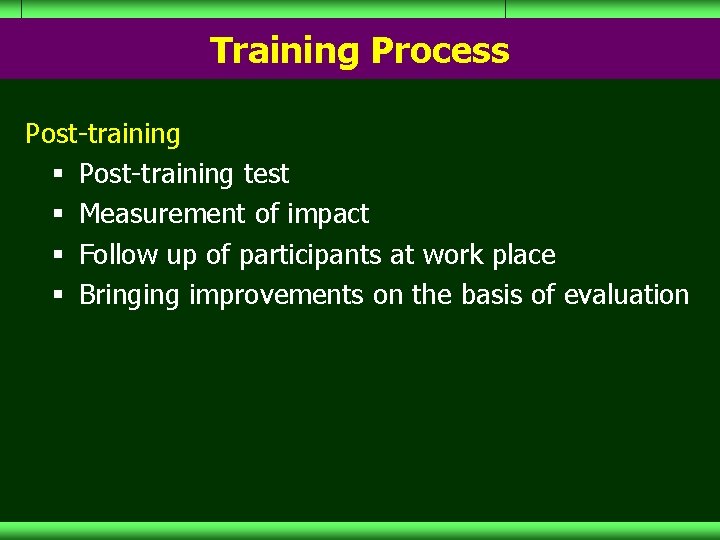 Training Process

Post-training
• Post-training test
• Measurement of impact
• Follow up of participants at work place
• Bringing improvements on the basis of evaluation